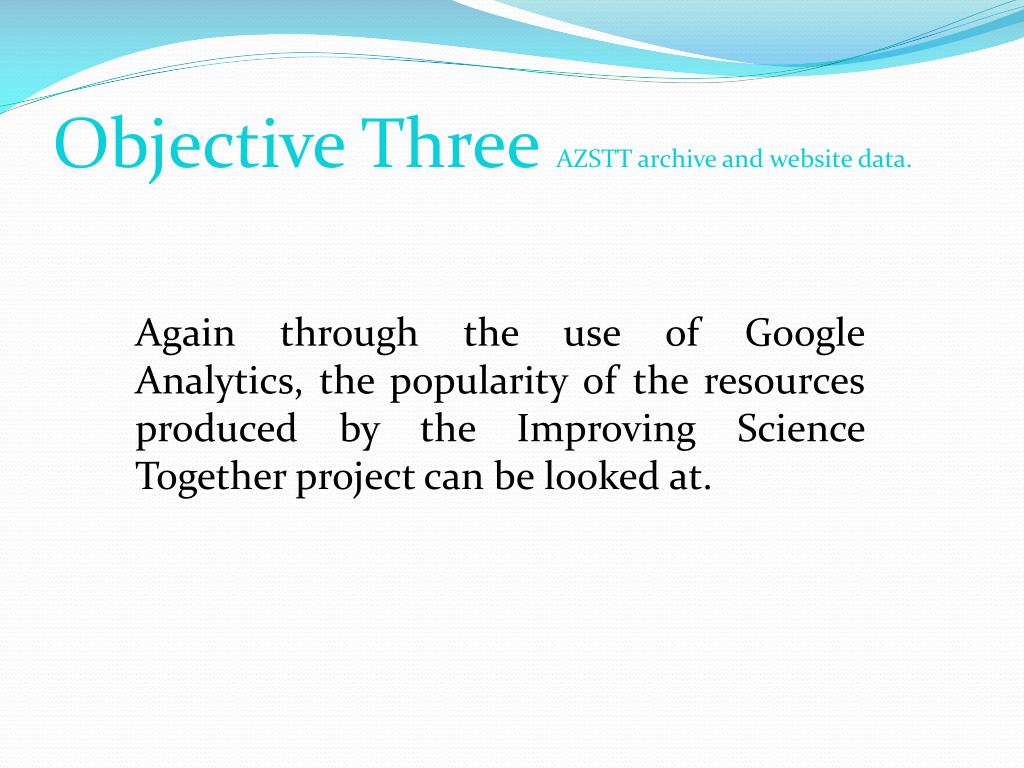 Objective Three AZSTT archive and website data.

Again through the use of Google Analytics, the popularity of the resources produced by the Improving Science Together project can be looked at.